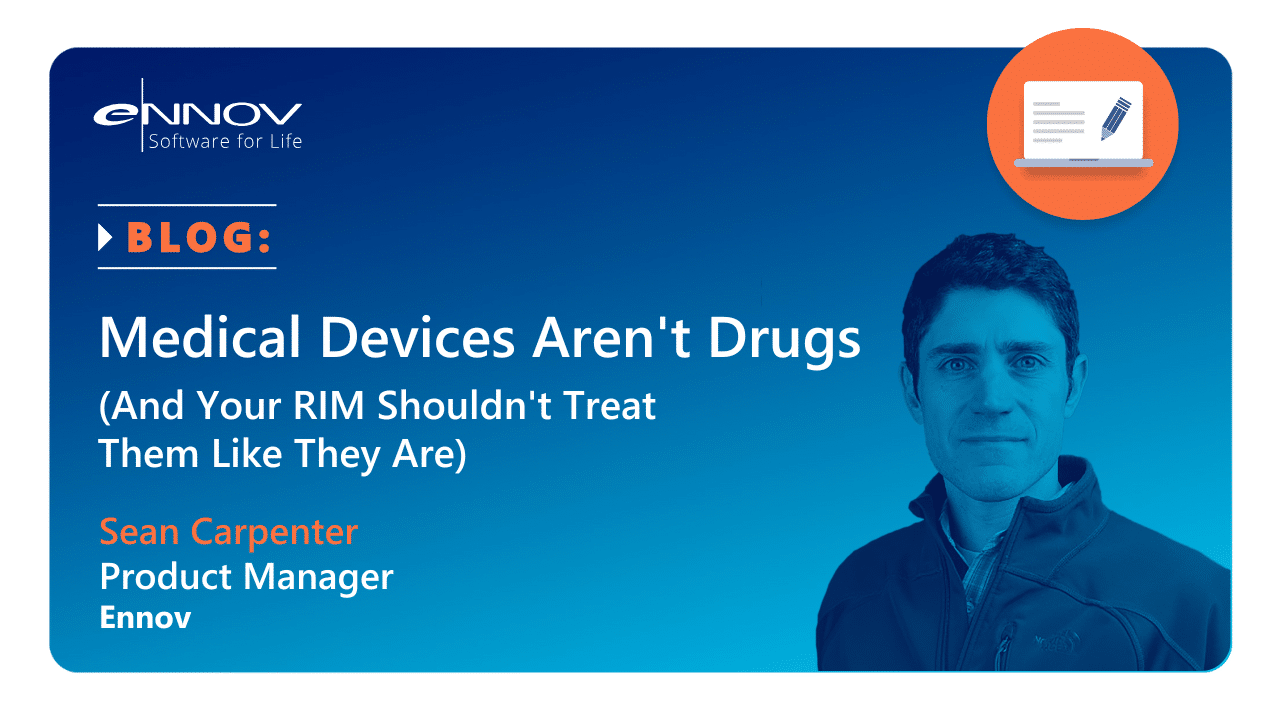 eNNOV
Software for Life

BLOG:

Medical Devices Aren't Drugs

(And Your RIM Shouldn't Treat Them Like They Are)

Sean Carpenter
Product Manager
Ennov